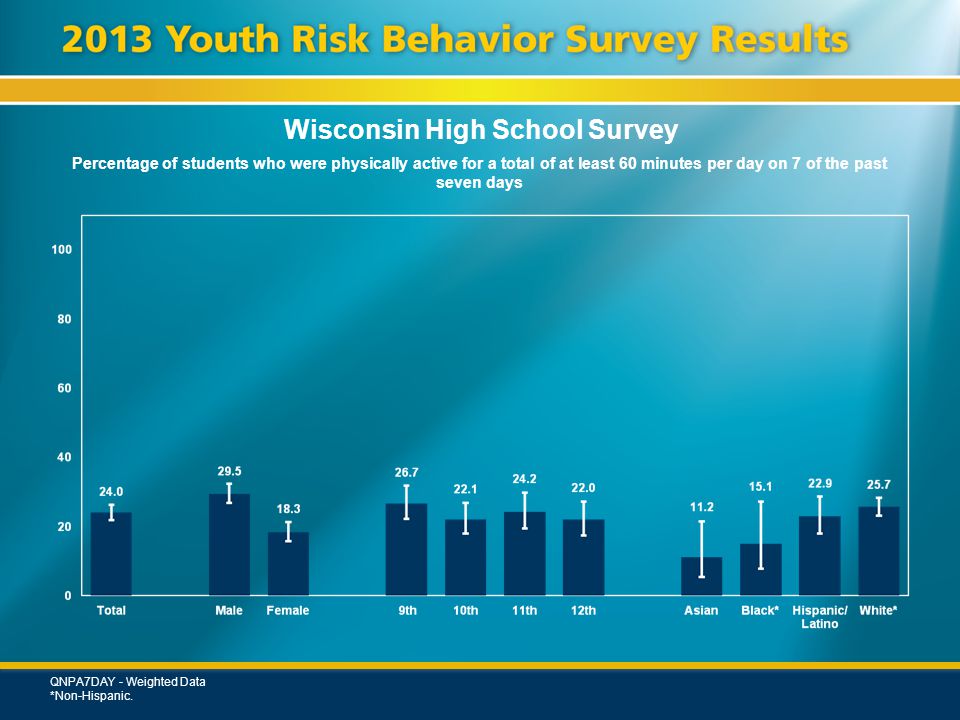 2013 Youth Risk Behavior Survey Results

Wisconsin High School Survey

Percentage of students who were physically active for a total of at least 60 minutes per day on 7 of the past seven days

100
80
60
40
20
0

24.0
29.5
18.3
26.7
22.1
24.2
22.0
11.2
15.1
22.9
25.7

Total
Male
Female
9th
10th
11th
12th
Asian
Black*
Hispanic/ Latino
White*

QNPA7DAY - Weighted Data
*Non-Hispanic.